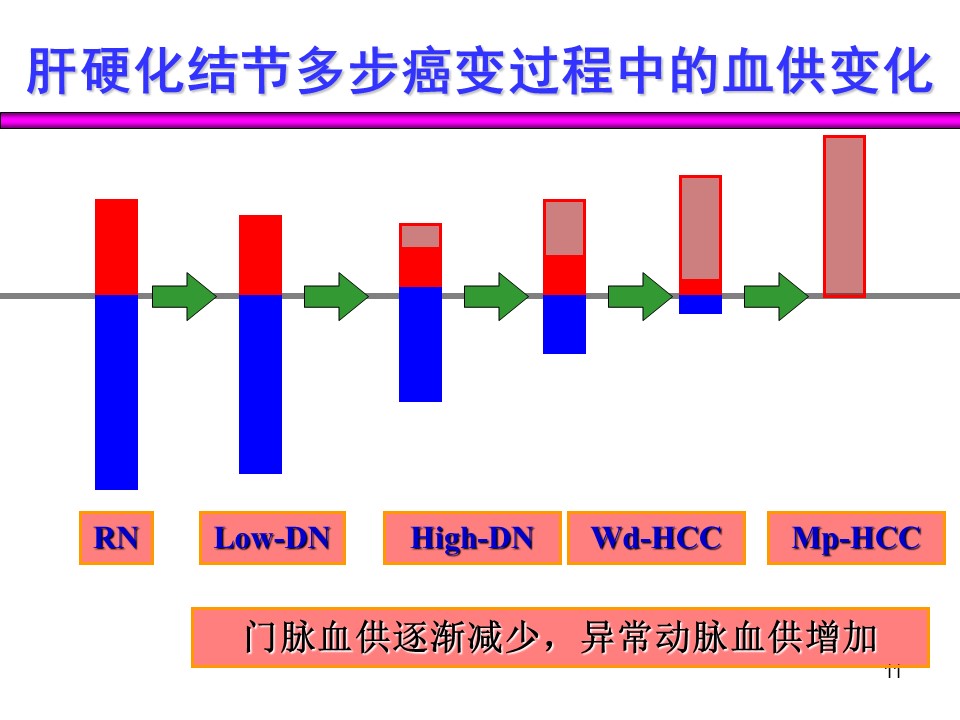 肝硬化结节多步癌变过程中的血供变化

RN

Low-DN

High-DN

Wd-HCC

Mp-HCC

门脉血供逐渐减少，异常动脉血供增加

11